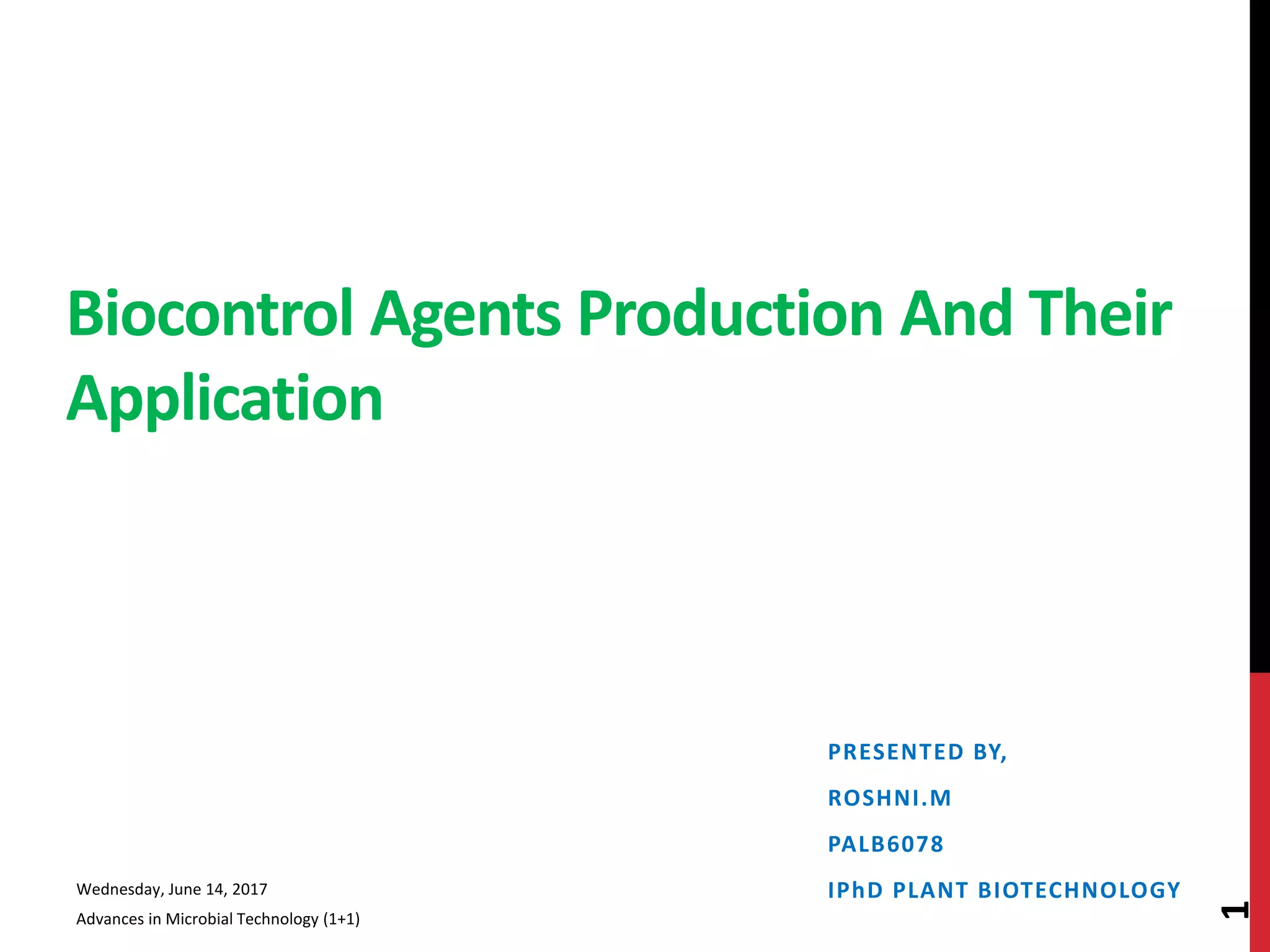 Biocontrol Agents Production And Their Application

PRESENTED BY,

ROSHNI.M

PALB6078

IPhD PLANT BIOTECHNOLOGY

Wednesday, June 14, 2017

Advances in Microbial Technology (1+1)

1